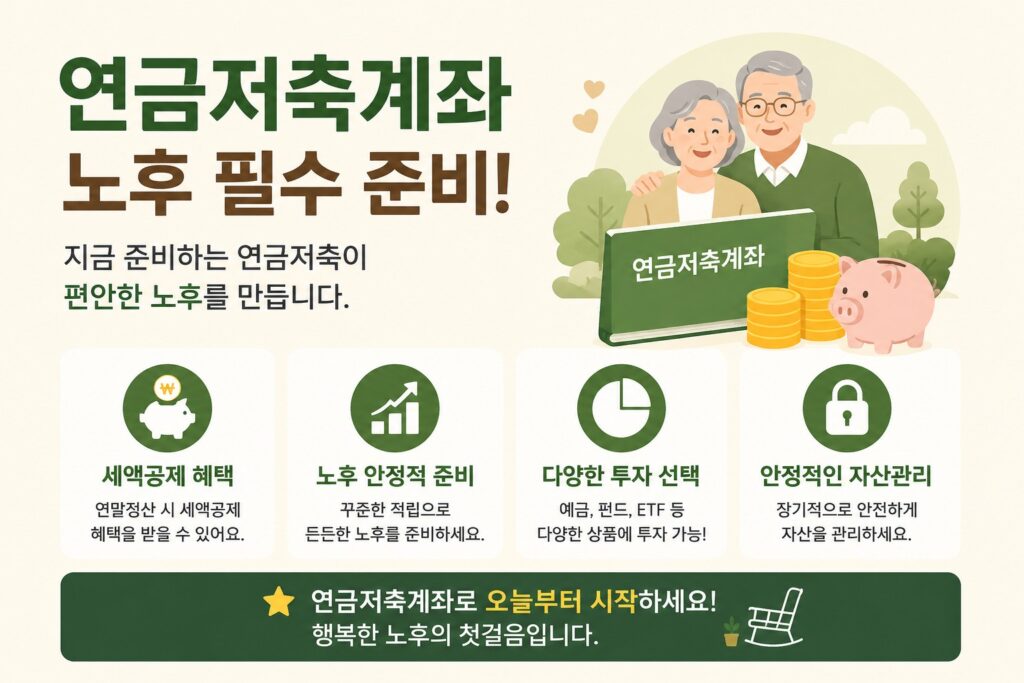 연금저축계좌
노후 필수 준비!

지금 준비하는 연금저축이
편안한 노후를 만듭니다.

연금저축계좌

₩

세액공제 혜택
연말정산 시 세액공제 혜택을 받을 수 있어요.

노후 안정적 준비
꾸준한 적립으로 든든한 노후를 준비하세요.

다양한 투자 선택
예금, 펀드, ETF 등 다양한 상품에 투자 가능!

안정적인 자산관리
장기적으로 안전하게 자산을 관리하세요.

연금저축계좌로 오늘부터 시작하세요!
행복한 노후의 첫걸음입니다.